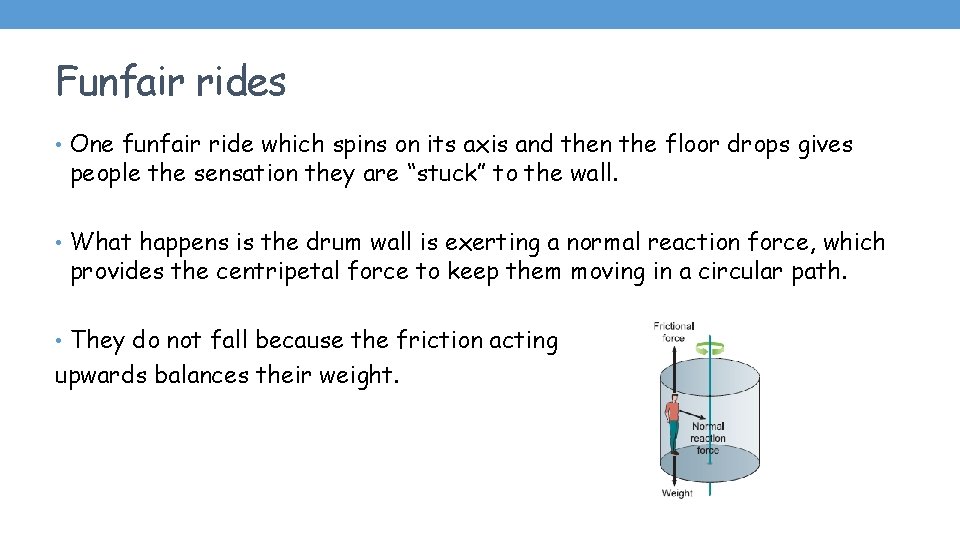 Funfair rides

• One funfair ride which spins on its axis and then the floor drops gives people the sensation they are “stuck” to the wall.

• What happens is the drum wall is exerting a normal reaction force, which provides the centripetal force to keep them moving in a circular path.

• They do not fall because the friction acting upwards balances their weight.

Frictional force

Normal reaction force

Weight